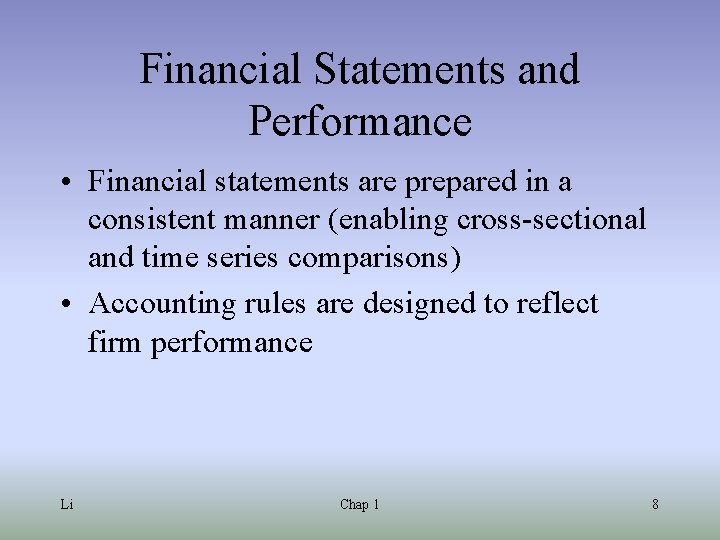 Financial Statements and Performance

• Financial statements are prepared in a consistent manner (enabling cross-sectional and time series comparisons)

• Accounting rules are designed to reflect firm performance

Li

Chap 1

8